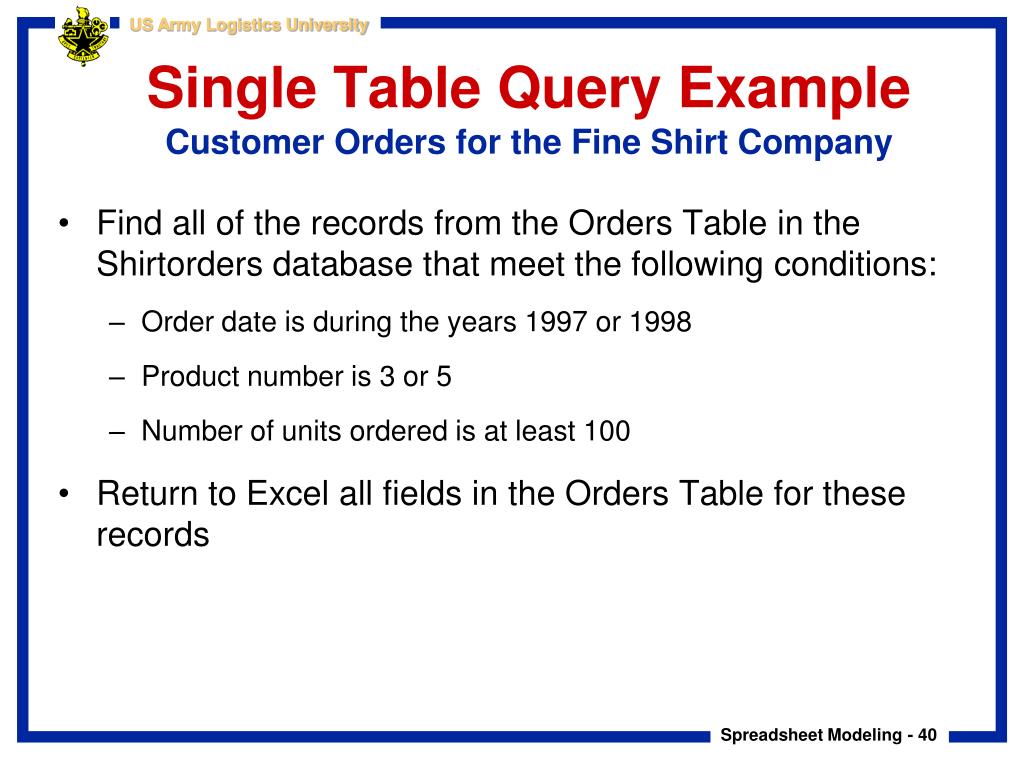 US Army Logistics University

Single Table Query Example
Customer Orders for the Fine Shirt Company

• Find all of the records from the Orders Table in the Shirtorders database that meet the following conditions:
– Order date is during the years 1997 or 1998
– Product number is 3 or 5
– Number of units ordered is at least 100
• Return to Excel all fields in the Orders Table for these records

Spreadsheet Modeling - 40